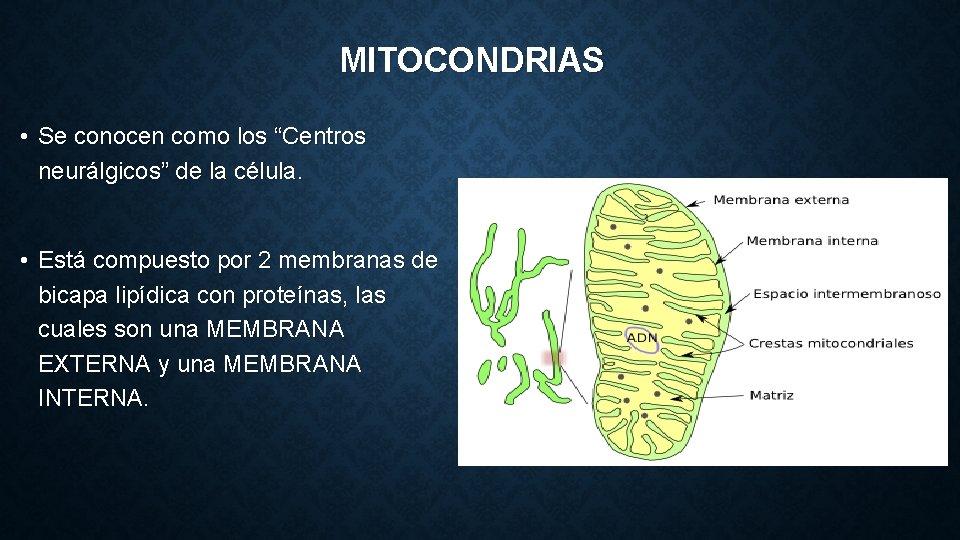 MITOCONDRIAS

• Se conocen como los “Centros neurálgicos” de la célula.

• Está compuesto por 2 membranas de bicapa lipídica con proteínas, las cuales son una MEMBRANA EXTERNA y una MEMBRANA INTERNA.

Membrana externa
Membrana interna
Espacio intermembranoso
ADN
Crestas mitocondriales
Matriz